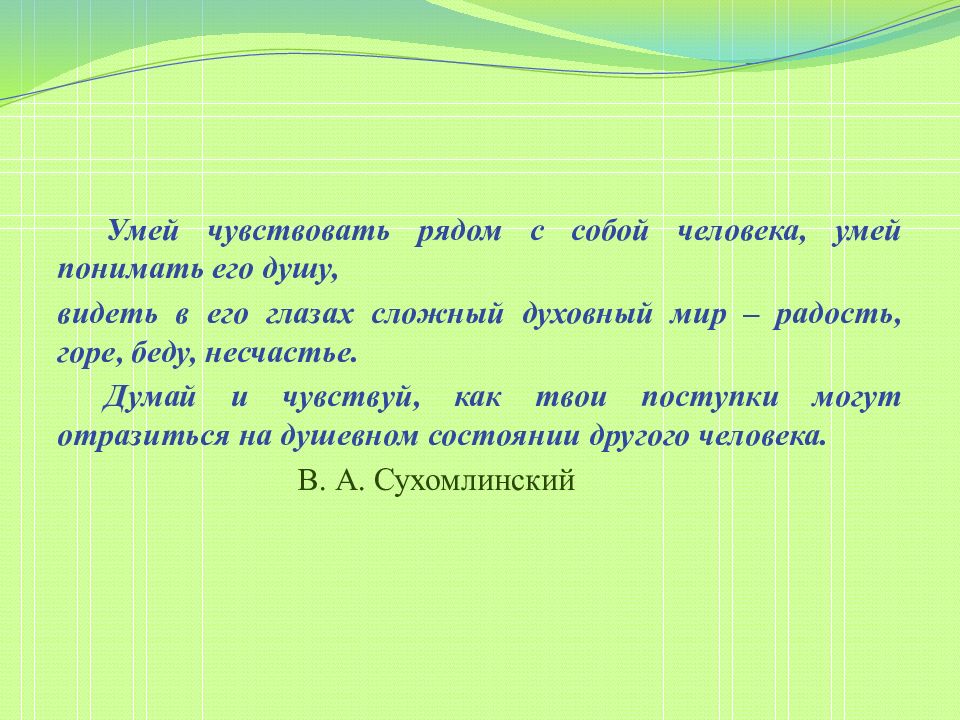 Умей чувствовать рядом с собой человека, умей понимать его душу,

видеть в его глазах сложный духовный мир – радость, горе, беду, несчастье.

Думай и чувствуй, как твои поступки могут отразиться на душевном состоянии другого человека.

В. А. Сухомлинский